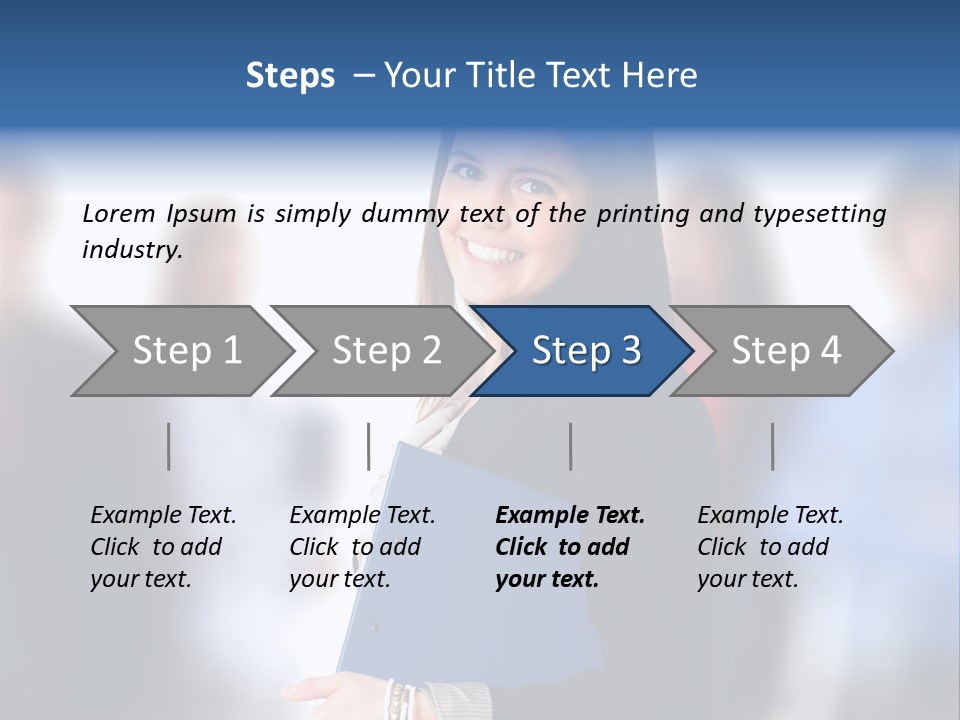 Steps – Your Title Text Here

Lorem Ipsum is simply dummy text of the printing and typesetting industry.

Step 1

Step 2

Step 3

Step 4

Example Text. Click to add your text.

Example Text. Click to add your text.

Example Text. Click to add your text.

Example Text. Click to add your text.